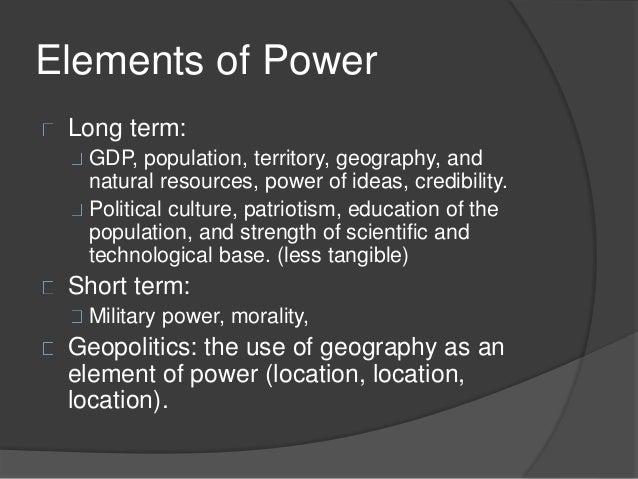 Elements of Power

Long term:

GDP, population, territory, geography, and natural resources, power of ideas, credibility.

Political culture, patriotism, education of the population, and strength of scientific and technological base. (less tangible)

Short term:

Military power, morality,

Geopolitics: the use of geography as an element of power (location, location, location).